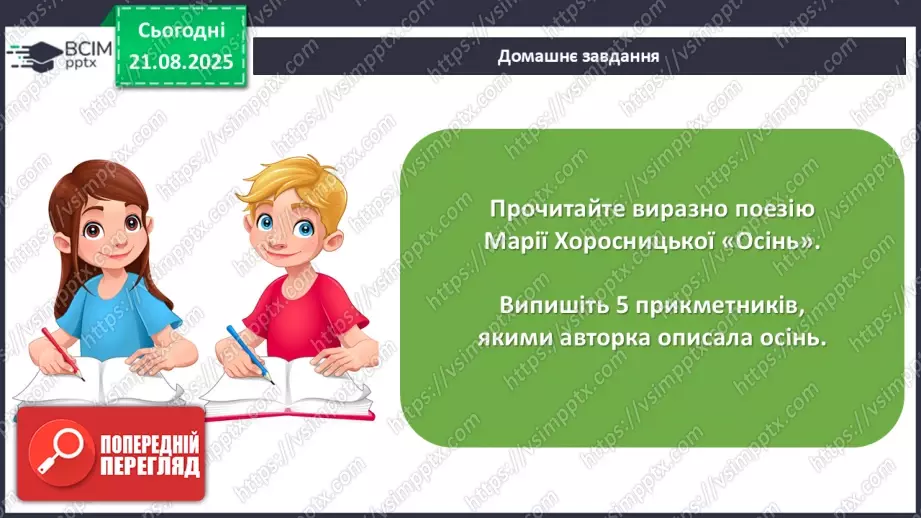 ВСІМ pptx

Сьогодні 21.08.2025

Домашнє завдання

Прочитайте виразно поезію Марії Хоросницької «Осінь».

Випишіть 5 прикметників, якими авторка описала осінь.

ПОПЕРЕДНІЙ ПЕРЕГЛЯД

https://vsimpptx.com